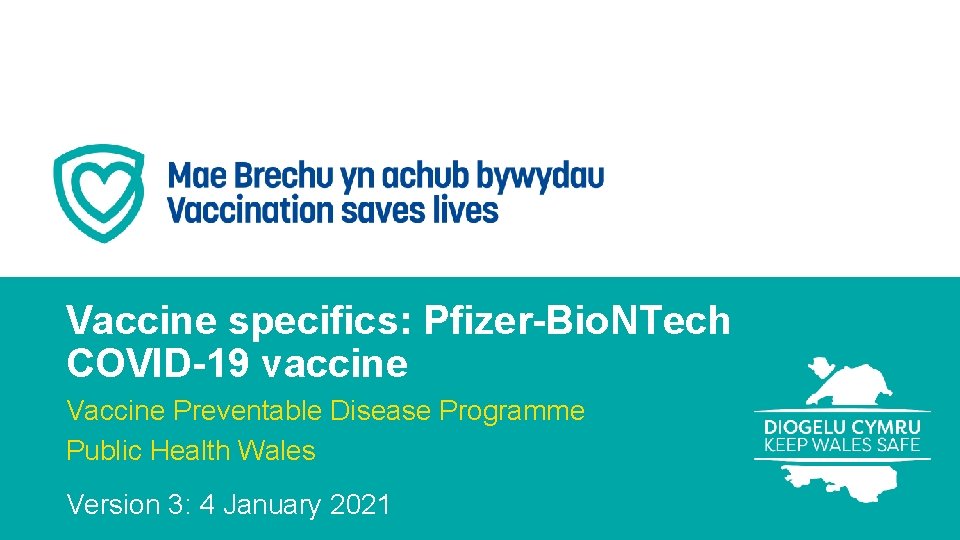 Mae Brechu yn achub bywydau
Vaccination saves lives

Vaccine specifics: Pfizer-BioNTech COVID-19 vaccine

Vaccine Preventable Disease Programme

Public Health Wales

Version 3: 4 January 2021

DIOGELU CYMRU
KEEP WALES SAFE